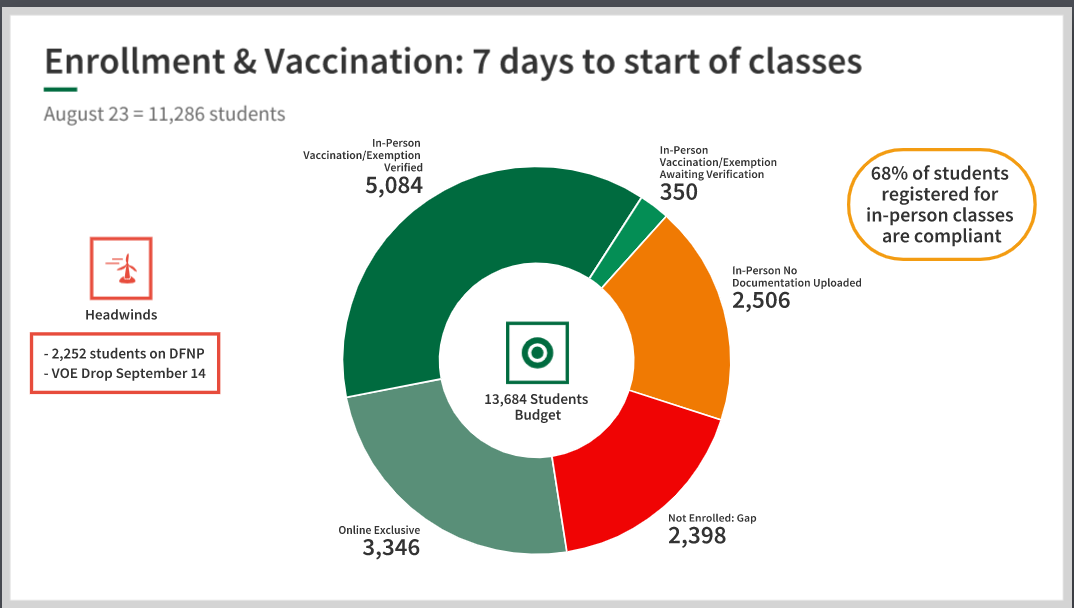 Enrollment & Vaccination: 7 days to start of classes

August 23 = 11,286 students

Headwinds

- 2,252 students on DFNP
- VOE Drop September 14

In-Person Vaccination/Exemption Verified
5,084

In-Person Vaccination/Exemption Awaiting Verification
350

In-Person No Documentation Uploaded
2,506

Not Enrolled: Gap
2,398

Online Exclusive
3,346

13,684 Students Budget

68% of students registered for in-person classes are compliant